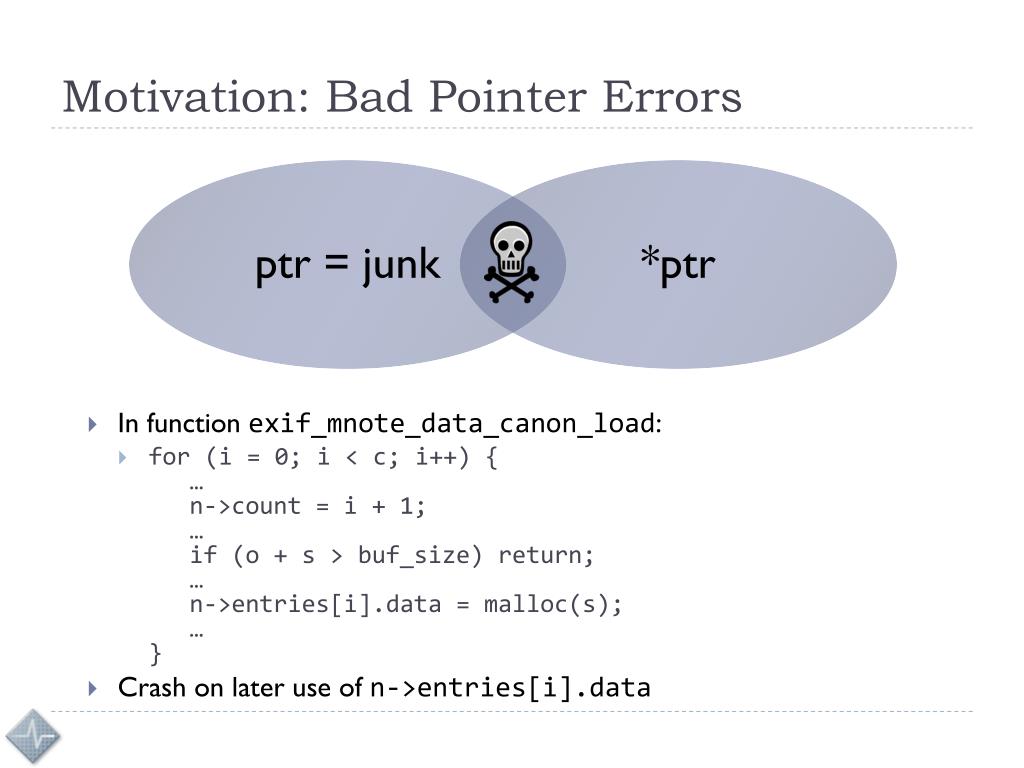 Motivation: Bad Pointer Errors

ptr = junk

*ptr

In function exif_mnote_data_canon_load:

for (i = 0; i < c; i++) {
…
n->count = i + 1;
…
if (o + s > buf_size) return;
…
n->entries[i].data = malloc(s);
…
}

Crash on later use of n->entries[i].data